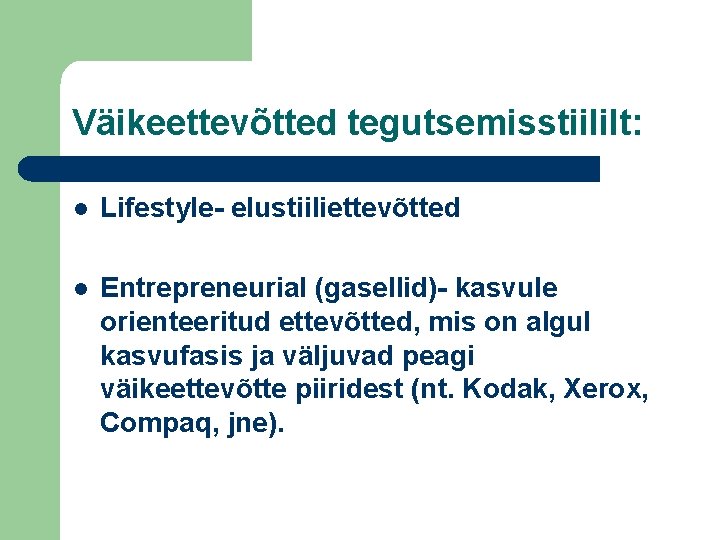 Väikeettevõtted tegutsemisstiililt:

- Lifestyle- elustiiliettevõtted

- Entrepreneurial (gasellid)- kasvule orienteeritud ettevõtted, mis on algul kasvufasis ja väljuvad peagi väikeettevõtte piiridest (nt. Kodak, Xerox, Compaq, jne).